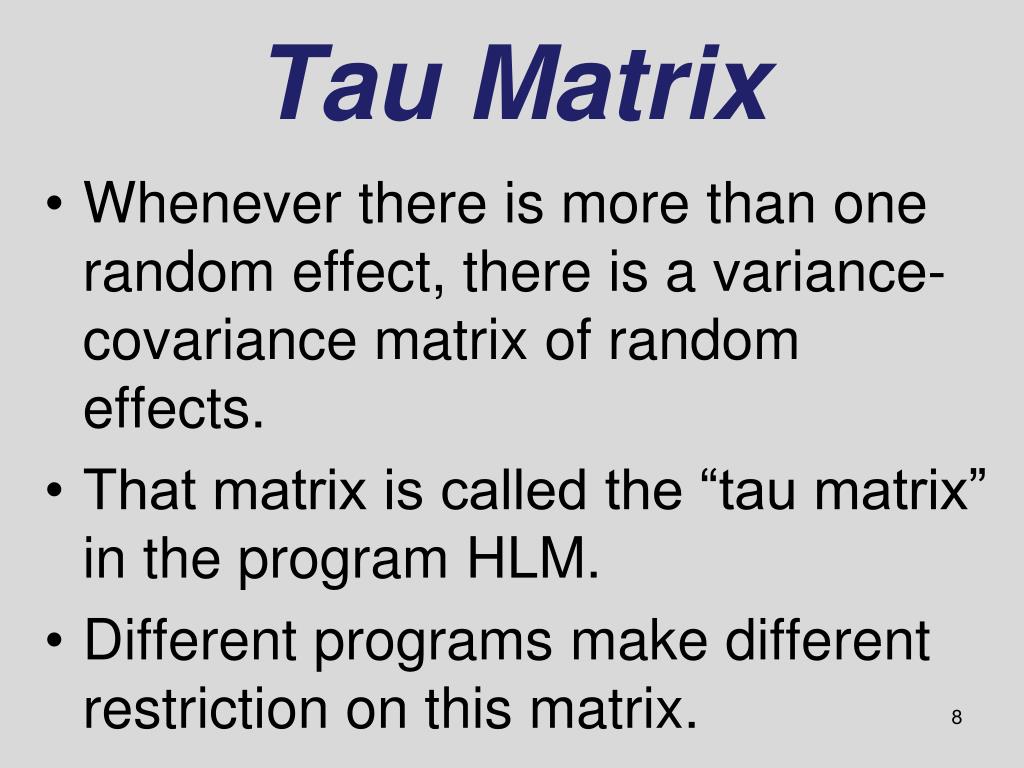 Tau Matrix

• Whenever there is more than one random effect, there is a variance-covariance matrix of random effects.

• That matrix is called the “tau matrix” in the program HLM.

• Different programs make different restriction on this matrix.

8